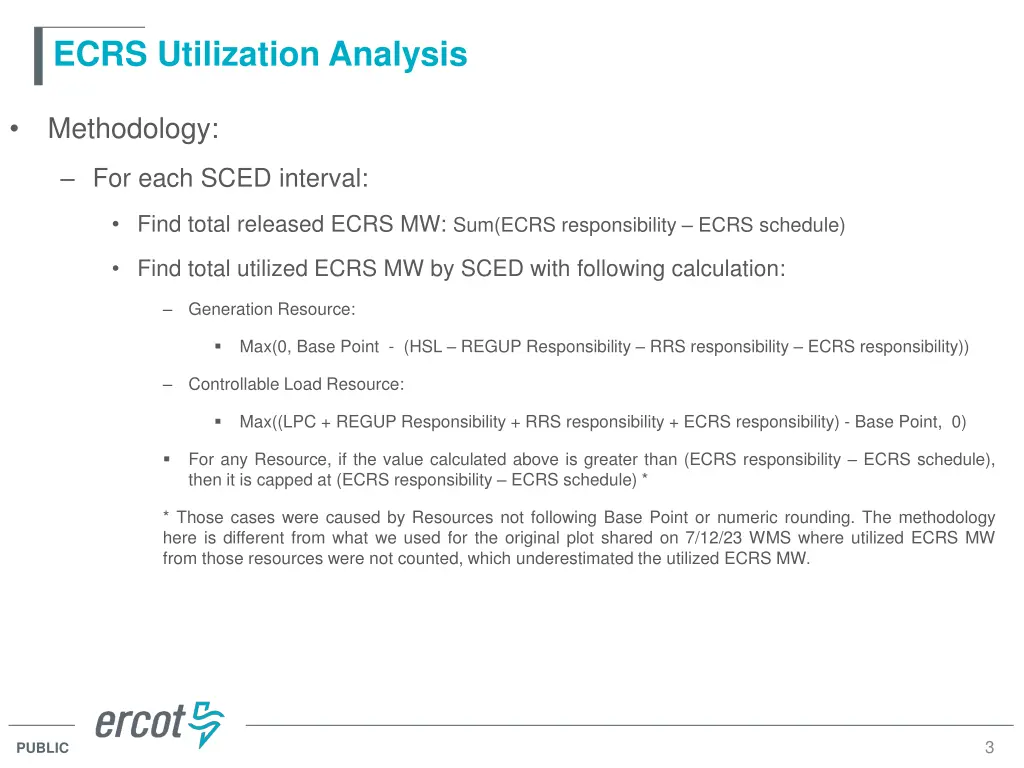 ECRS Utilization Analysis

• Methodology:

– For each SCED interval:

• Find total released ECRS MW: Sum(ECRS responsibility – ECRS schedule)

• Find total utilized ECRS MW by SCED with following calculation:

– Generation Resource:

▪ Max(0, Base Point - (HSL – REGUP Responsibility – RRS responsibility – ECRS responsibility))

– Controllable Load Resource:

▪ Max((LPC + REGUP Responsibility + RRS responsibility + ECRS responsibility) - Base Point, 0)

▪ For any Resource, if the value calculated above is greater than (ECRS responsibility – ECRS schedule), then it is capped at (ECRS responsibility – ECRS schedule) *

* Those cases were caused by Resources not following Base Point or numeric rounding. The methodology here is different from what we used for the original plot shared on 7/12/23 WMS where utilized ECRS MW from those resources were not counted, which underestimated the utilized ECRS MW.

ercot

PUBLIC

3